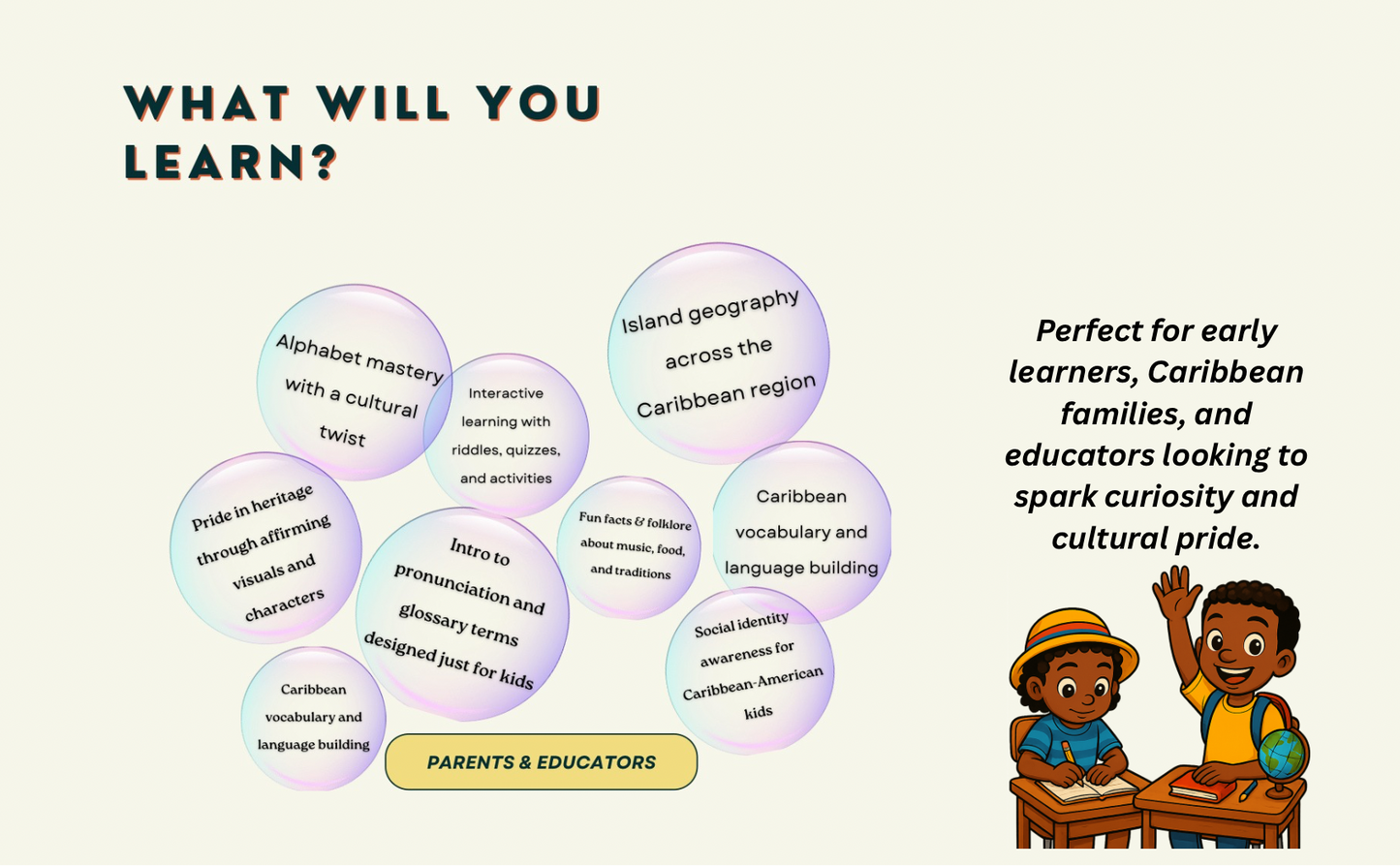 WHAT WILL YOU LEARN?

Alphabet mastery with a cultural twist

Interactive learning with riddles, quizzes, and activities

Island geography across the Caribbean region

Pride in heritage through affirming visuals and characters

Intro to pronunciation and glossary terms designed just for kids

Fun facts & folklore about music, food, and traditions

Caribbean vocabulary and language building

Social identity awareness for Caribbean-American kids

Caribbean vocabulary and language building

PARENTS & EDUCATORS

Perfect for early learners, Caribbean families, and educators looking to spark curiosity and cultural pride.